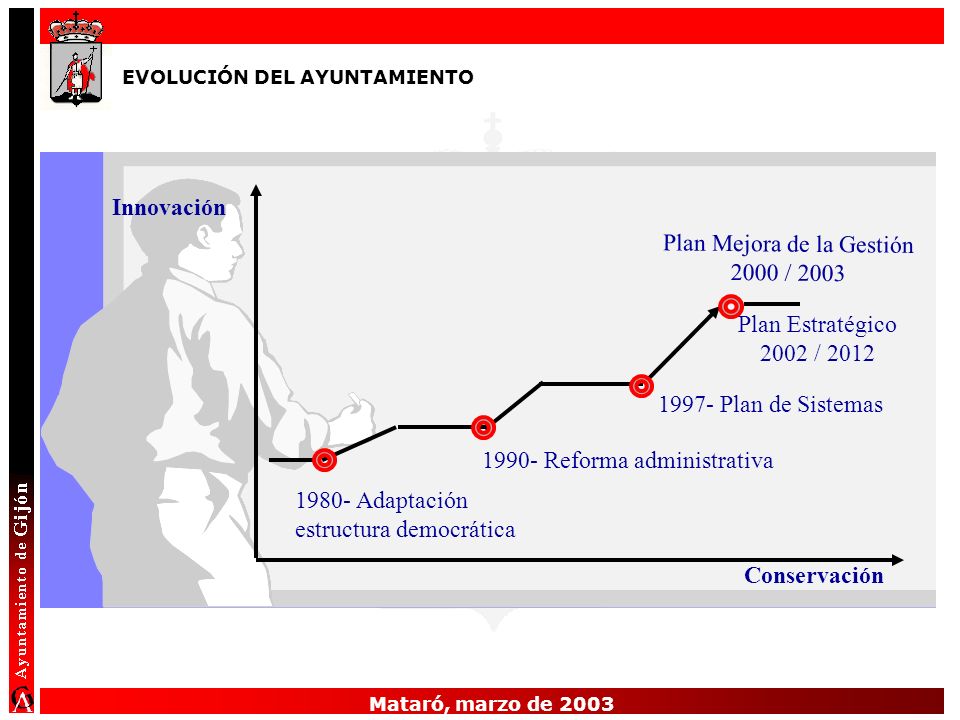 EVOLUCIÓN DEL AYUNTAMIENTO

Innovación

Plan Mejora de la Gestión 2000 / 2003

Plan Estratégico 2002 / 2012

1997- Plan de Sistemas

1990- Reforma administrativa

1980- Adaptación estructura democrática

Conservación

Ayuntamiento de Gijón

Mataró, marzo de 2003